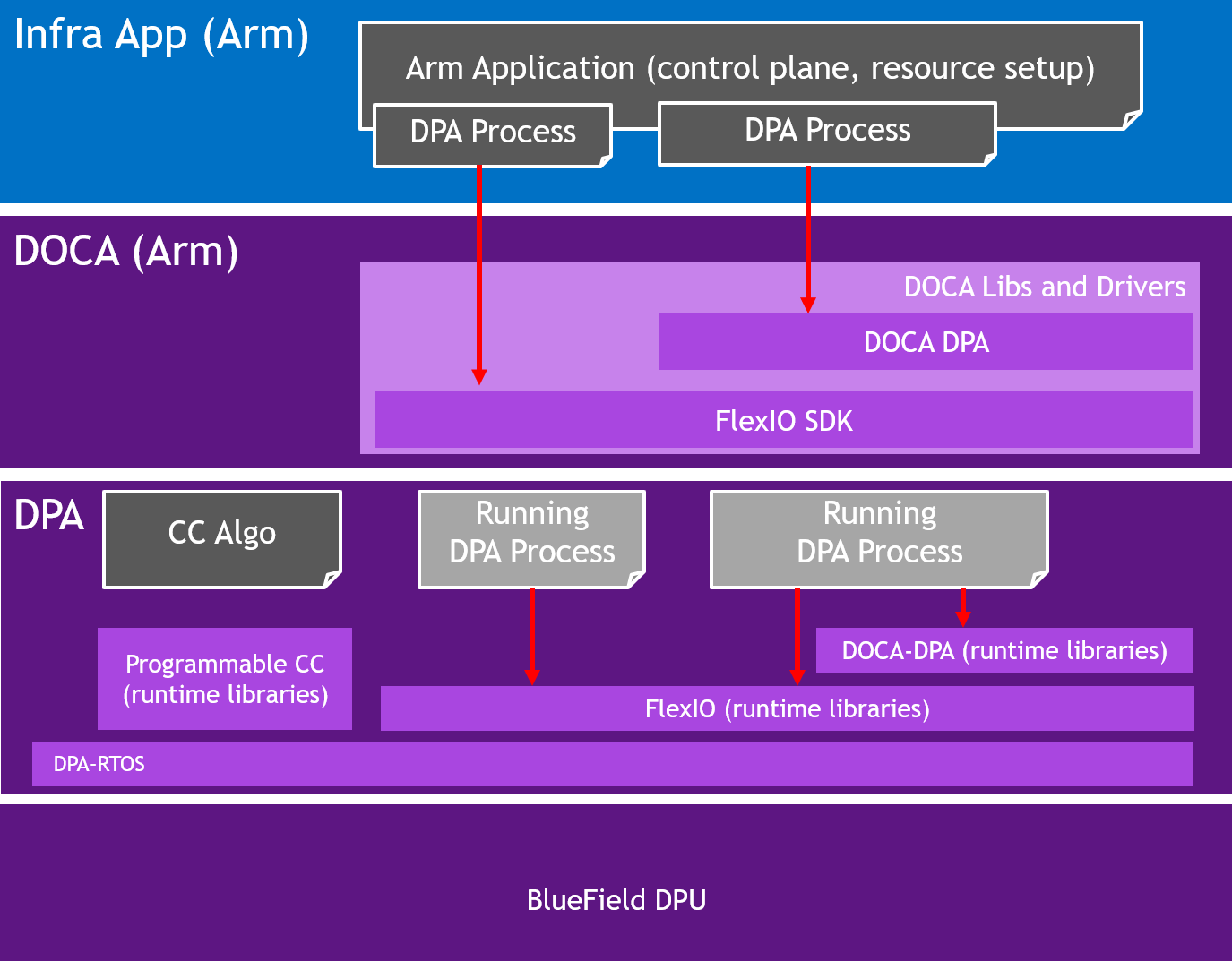 Infra App (Arm)

Arm Application (control plane, resource setup)

DPA Process

DPA Process

DOCA (Arm)

DOCA Libs and Drivers

DOCA DPA

FlexIO SDK

DPA

CC Algo

Running DPA Process

Running DPA Process

Programmable CC (runtime libraries)

DOCA-DPA (runtime libraries)

FlexIO (runtime libraries)

DPA-RTOS

BlueField DPU